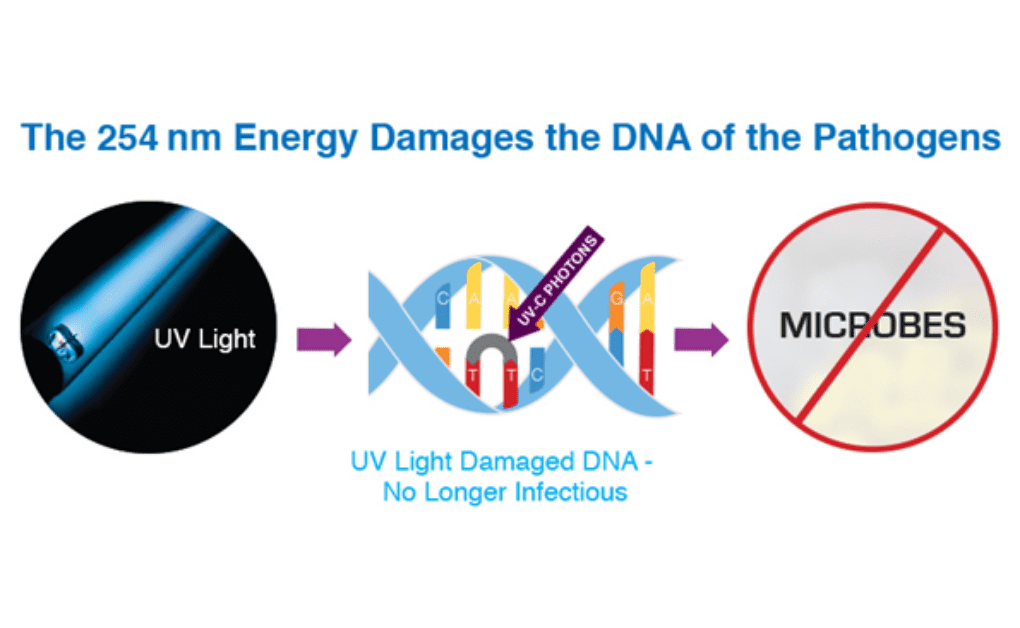 The 254 nm Energy Damages the DNA of the Pathogens

UV Light

UV-C PHOTONS

C A A G A

T T C T

MICROBES

UV Light Damaged DNA - No Longer Infectious